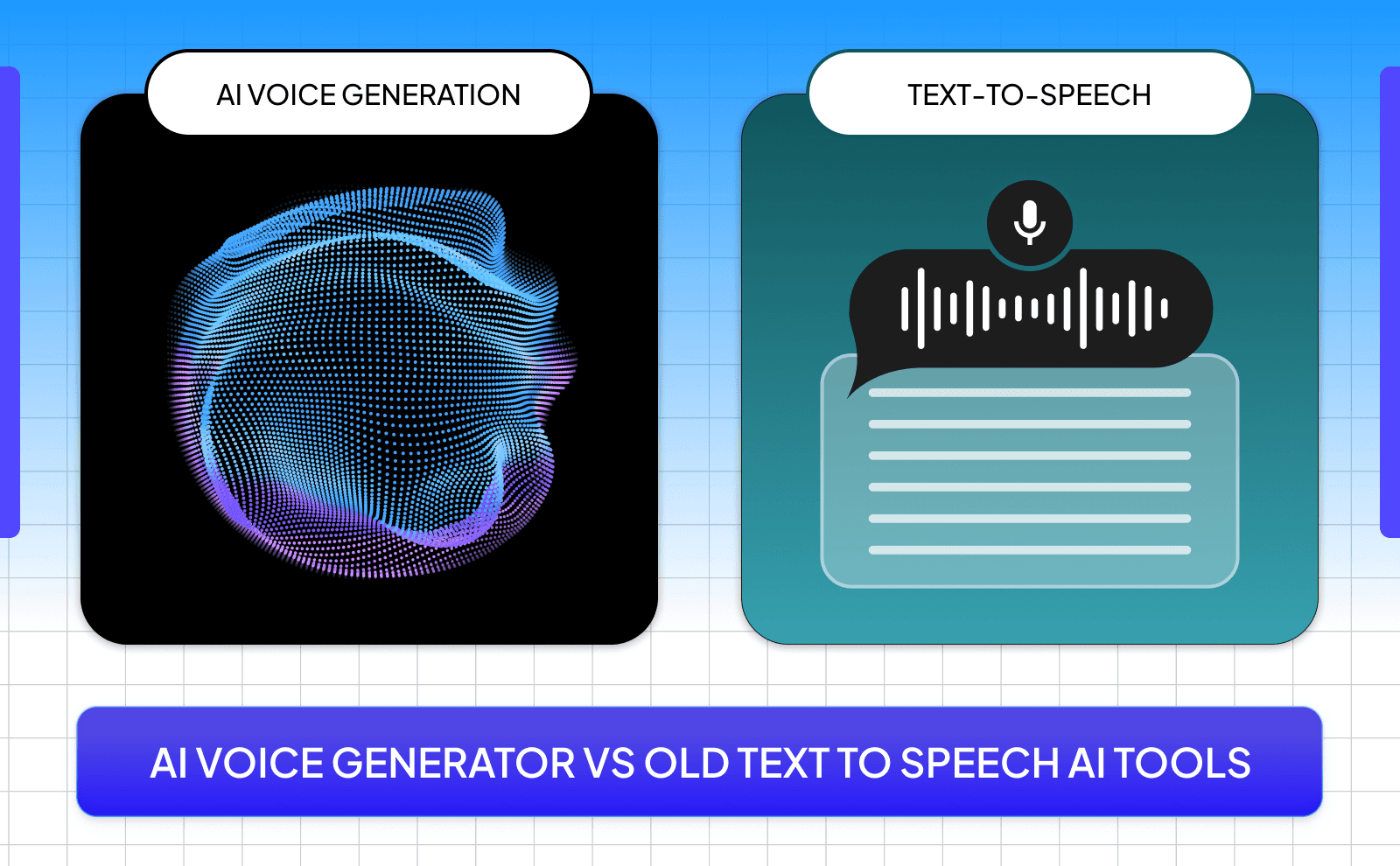 AI VOICE GENERATION

TEXT-TO-SPEECH

AI VOICE GENERATOR VS OLD TEXT TO SPEECH AI TOOLS